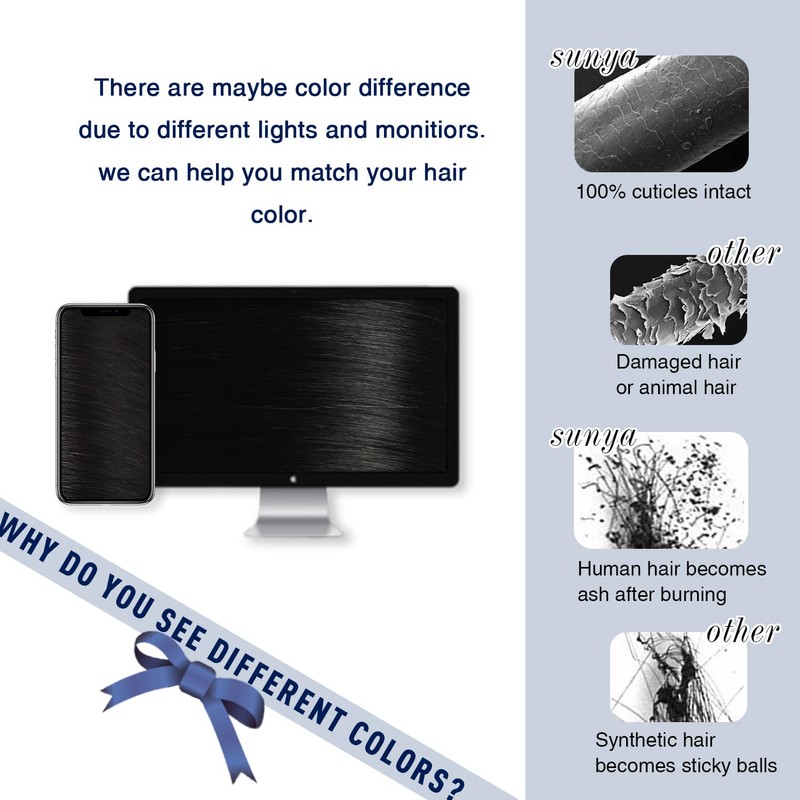 There are maybe color difference due to different lights and monitiors. we can help you match your hair color.

WHY DO YOU SEE DIFFERENT COLORS?

sunya

100% cuticles intact

other

Damaged hair or animal hair

sunya

Human hair becomes ash after burning

other

Synthetic hair becomes sticky balls